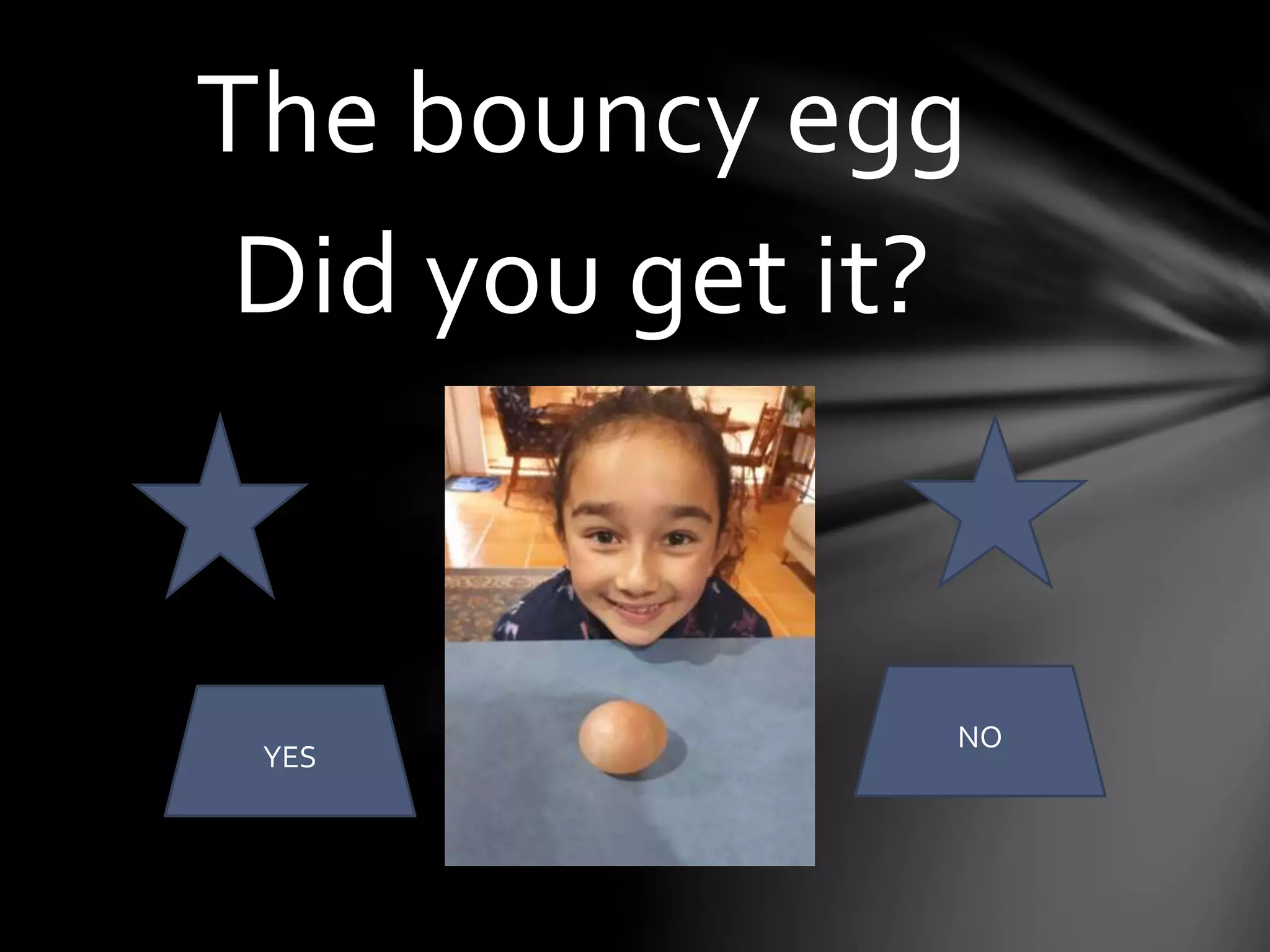 The bouncy egg
Did you get it?

YES

NO